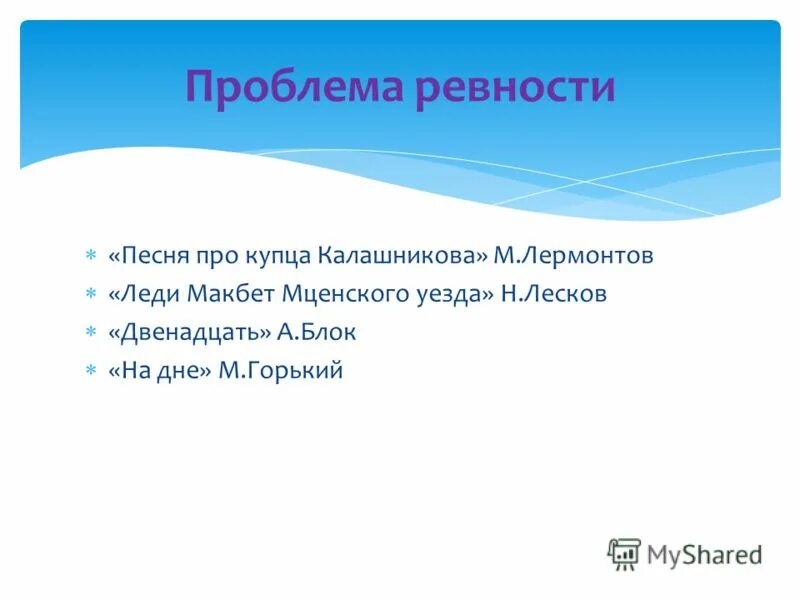 Проблема ревности

* «Песня про купца Калашникова» М.Лермонтов
* «Леди Макбет Мценского уезда» Н.Лесков
* «Двенадцать» А.Блок
* «На дне» М.Горький

MyShared